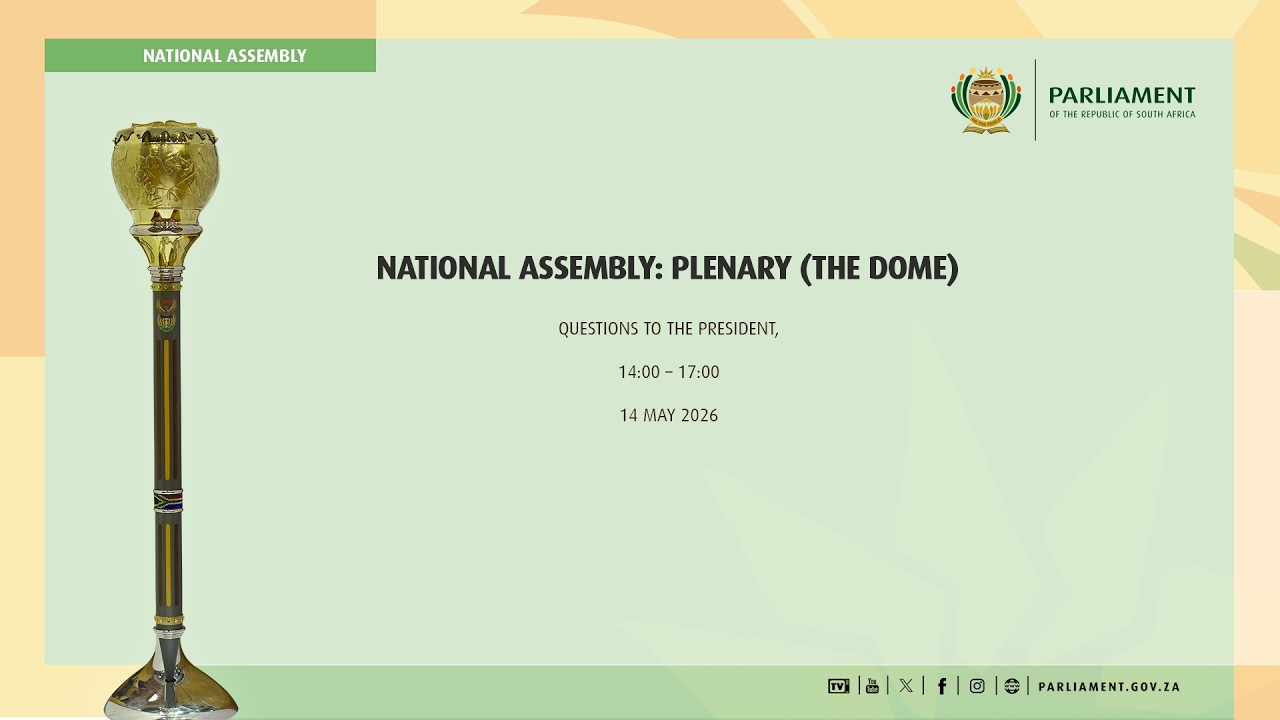 NATIONAL ASSEMBLY

PARLIAMENT
OF THE REPUBLIC OF SOUTH AFRICA

NATIONAL ASSEMBLY: PLENARY (THE DOME)

QUESTIONS TO THE PRESIDENT,

14:00 – 17:00

14 MAY 2026

PARLIAMENT.GOV.ZA